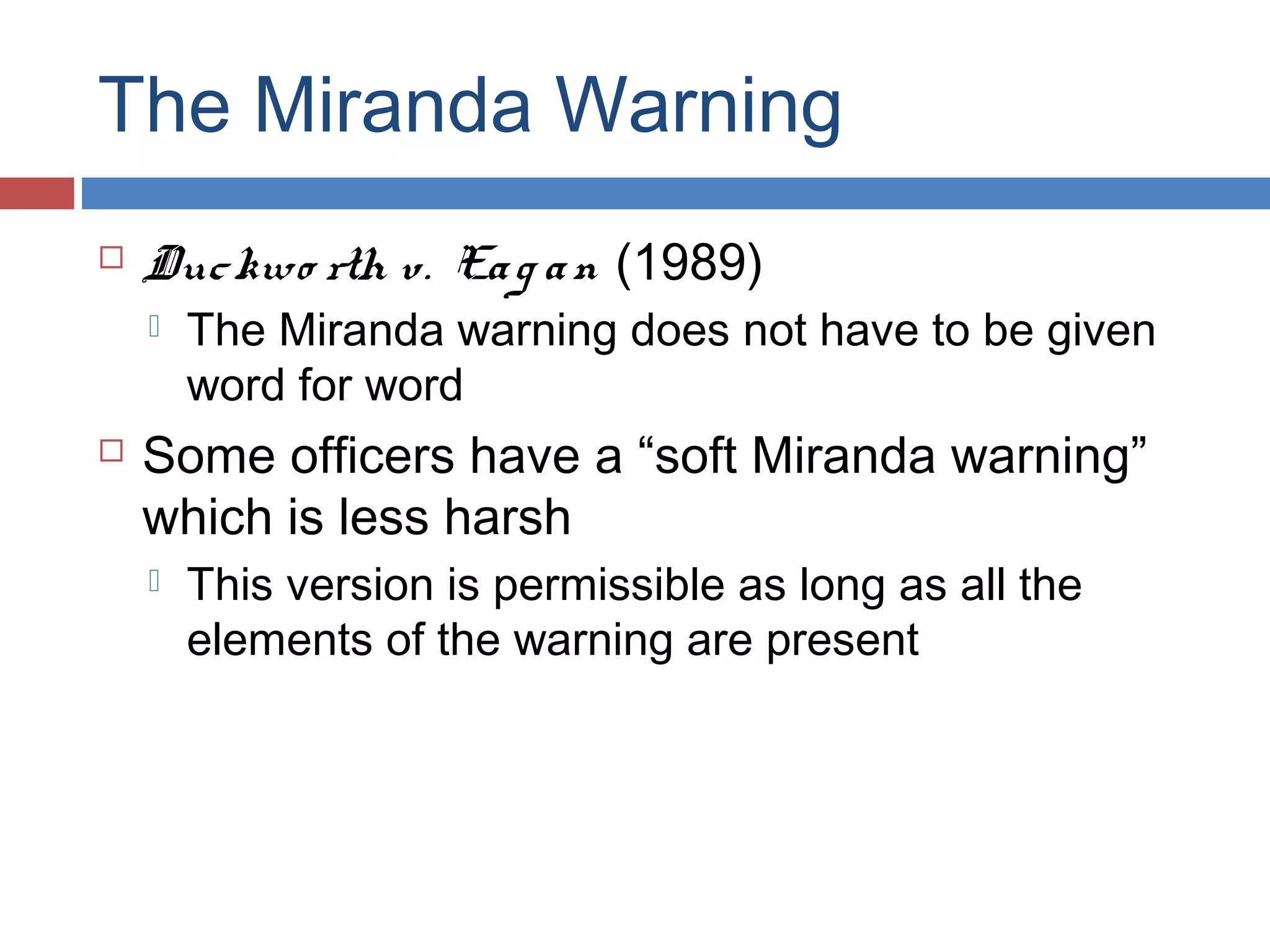 The Miranda Warning

Duckworth v. Eagan (1989)

The Miranda warning does not have to be given word for word

Some officers have a “soft Miranda warning” which is less harsh

This version is permissible as long as all the elements of the warning are present